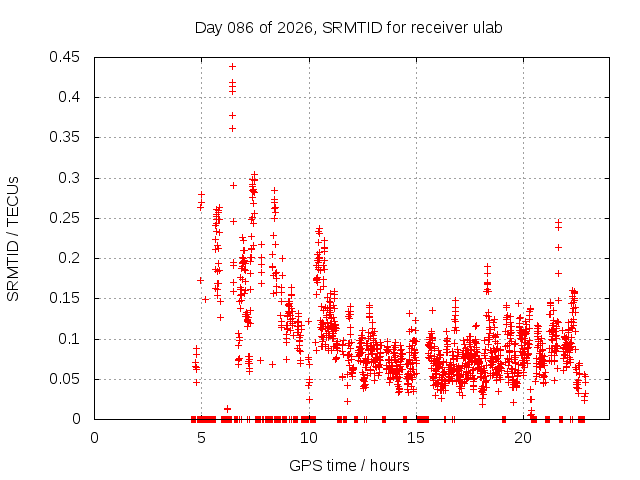 Day 086 of 2026, SRMTID for receiver ulab

SRMTID / TECUs

0.45
0.4
0.35
0.3
0.25
0.2
0.15
0.1
0.05
0

0
5
10
15
20

GPS time / hours